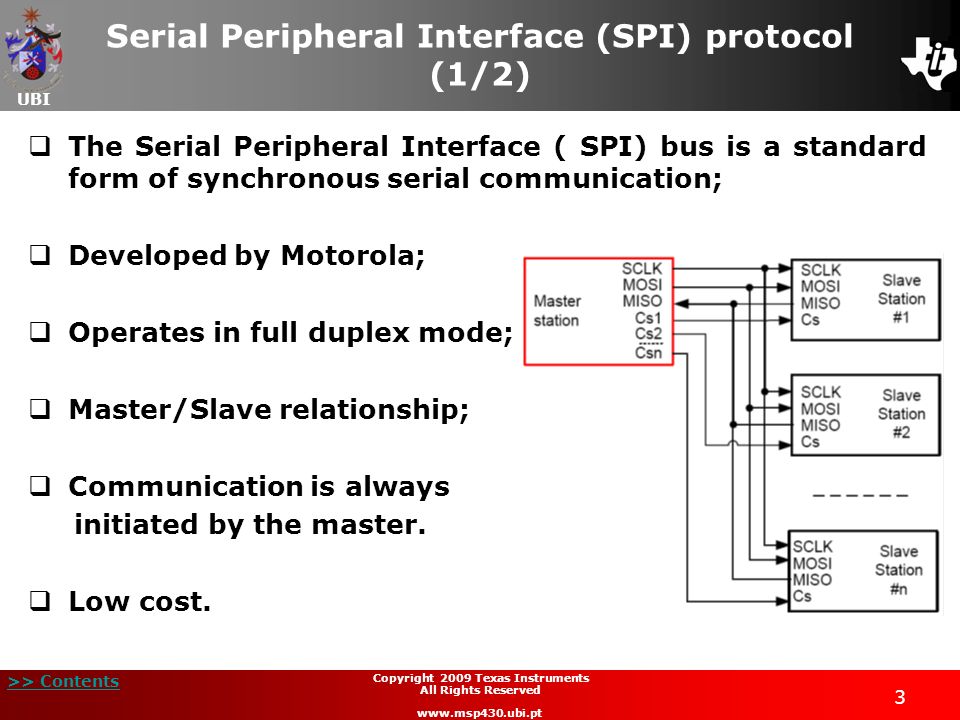 UBI

Serial Peripheral Interface (SPI) protocol (1/2)

❑ The Serial Peripheral Interface ( SPI) bus is a standard form of synchronous serial communication;

❑ Developed by Motorola;

❑ Operates in full duplex mode;

❑ Master/Slave relationship;

❑ Communication is always initiated by the master.

❑ Low cost.

Master station
SCLK
MOSI
MISO
Cs1
Cs2
Csn

SCLK
MOSI
MISO
Cs
Slave Station #1

SCLK
MOSI
MISO
Cs
Slave Station #2

SCLK
MOSI
MISO
Cs
Slave Station #n

>> Contents

Copyright 2009 Texas Instruments
All Rights Reserved
www.msp430.ubi.pt

3